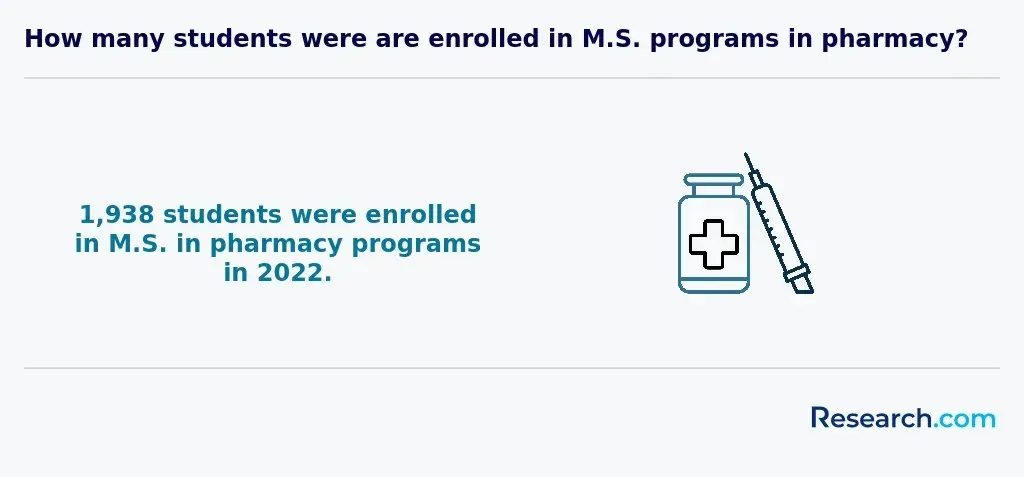 How many students were are enrolled in M.S. programs in pharmacy?

1,938 students were enrolled in M.S. in pharmacy programs in 2022.

Research.com